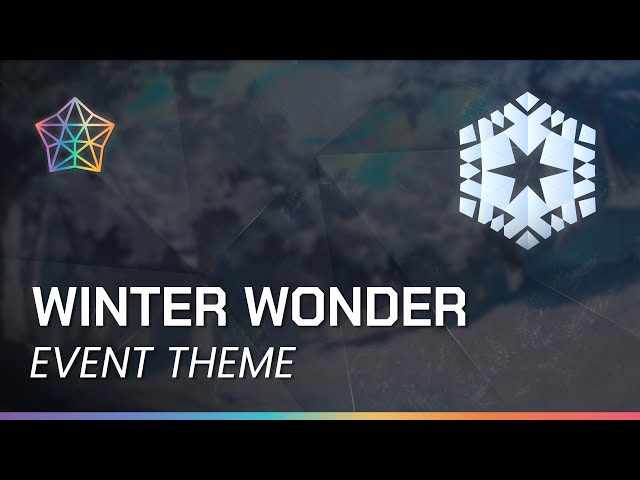 WINTER WONDER
EVENT THEME